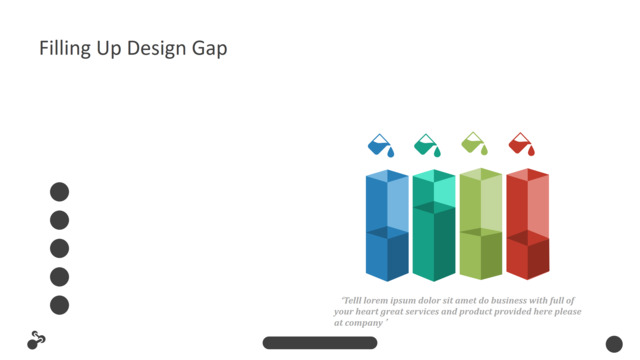 Filling Up Design Gap

'Telll lorem ipsum dolor sit amet do business with full of your heart great services and product provided here please at company '